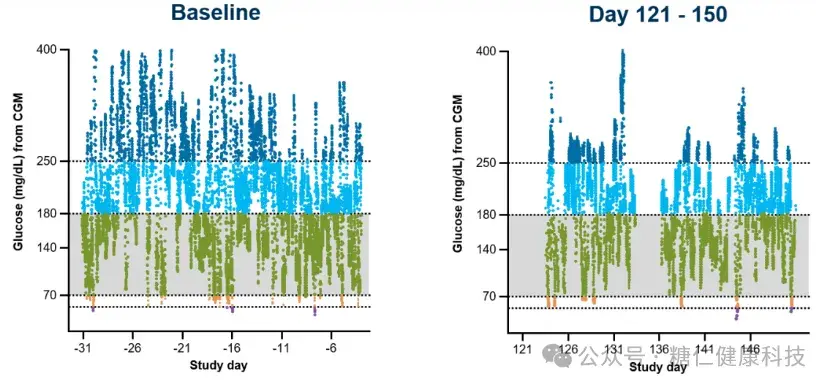 Baseline

Glucose (mg/dL) from CGM

400
250
180
140
70

-31 -26 -21 -16 -11 -6

Study day

Day 121 - 150

Glucose (mg/dL) from CGM

400
250
180
140
70

121 126 131 136 141 146

Study day

公众号 · 糖仁健康科技